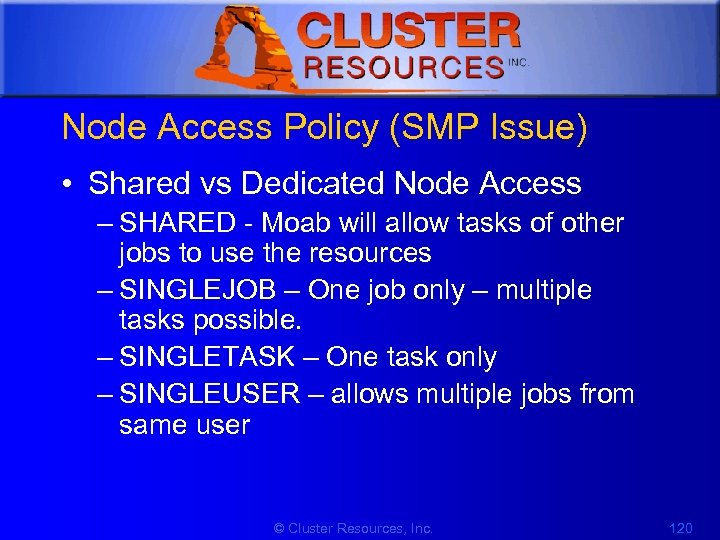 CLUSTER RESOURCES INC.

Node Access Policy (SMP Issue)

• Shared vs Dedicated Node Access
– SHARED - Moab will allow tasks of other jobs to use the resources
– SINGLEJOB – One job only – multiple tasks possible.
– SINGLETASK – One task only
– SINGLEUSER – allows multiple jobs from same user

© Cluster Resources, Inc.

120